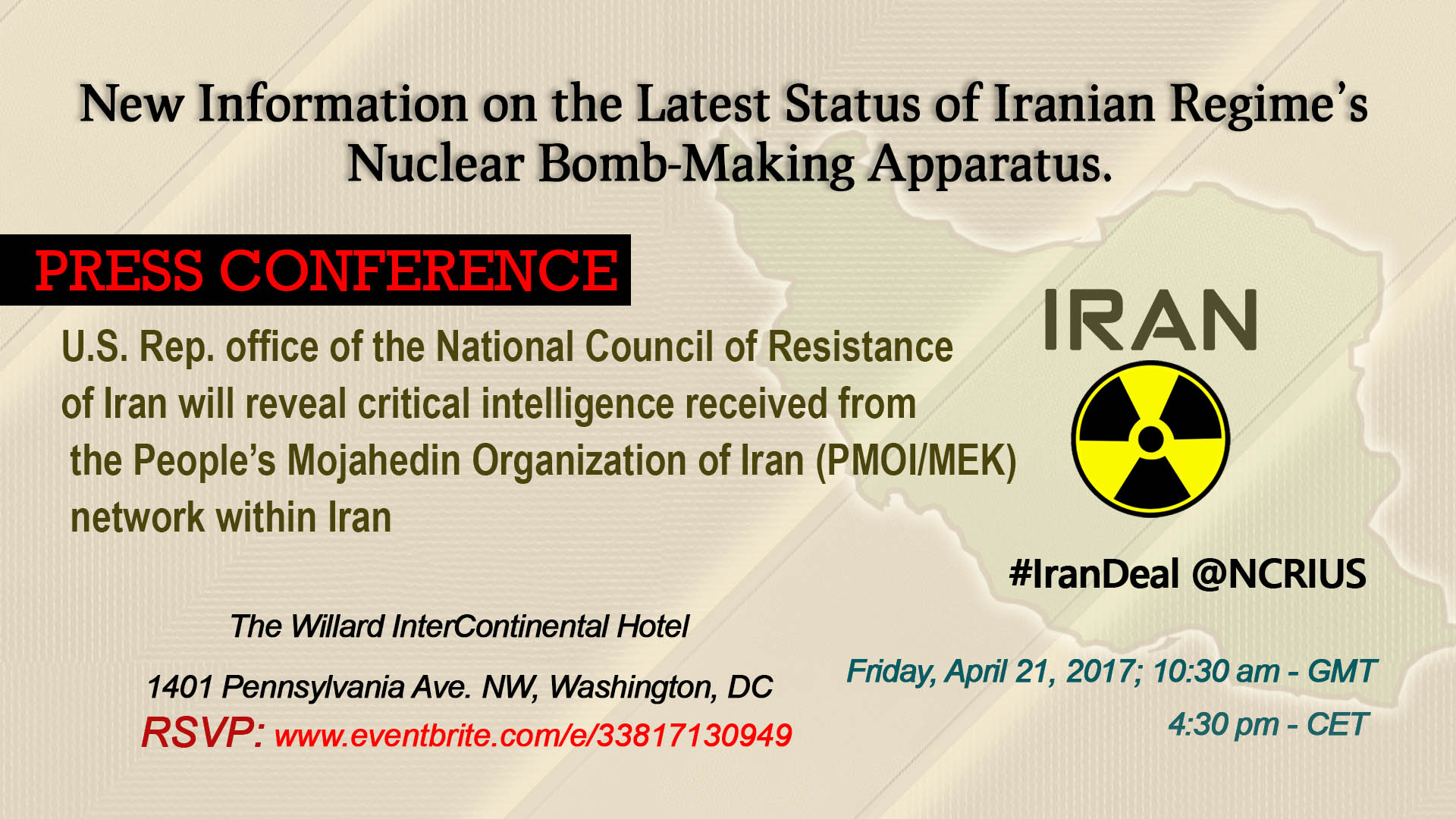 New Information on the Latest Status of Iranian Regime's Nuclear Bomb-Making Apparatus.

PRESS CONFERENCE

U.S. Rep. office of the National Council of Resistance of Iran will reveal critical intelligence received from the People's Mojahedin Organization of Iran (PMOI/MEK) network within Iran

IRAN

#IranDeal @NCRIUS

The Willard InterContinental Hotel

1401 Pennsylvania Ave. NW, Washington, DC

RSVP: www.eventbrite.com/e/33817130949

Friday, April 21, 2017; 10:30 am - GMT
4:30 pm - CET